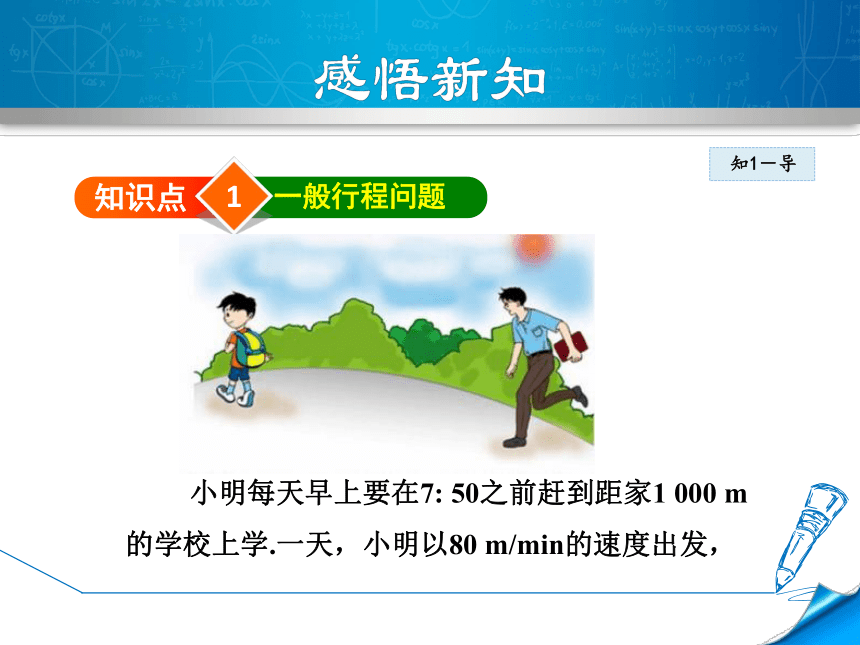 感悟新知

知1－导

知识点 1 一般行程问题

小明每天早上要在7: 50之前赶到距家1 000 m的学校上学.一天，小明以80 m/min的速度出发，